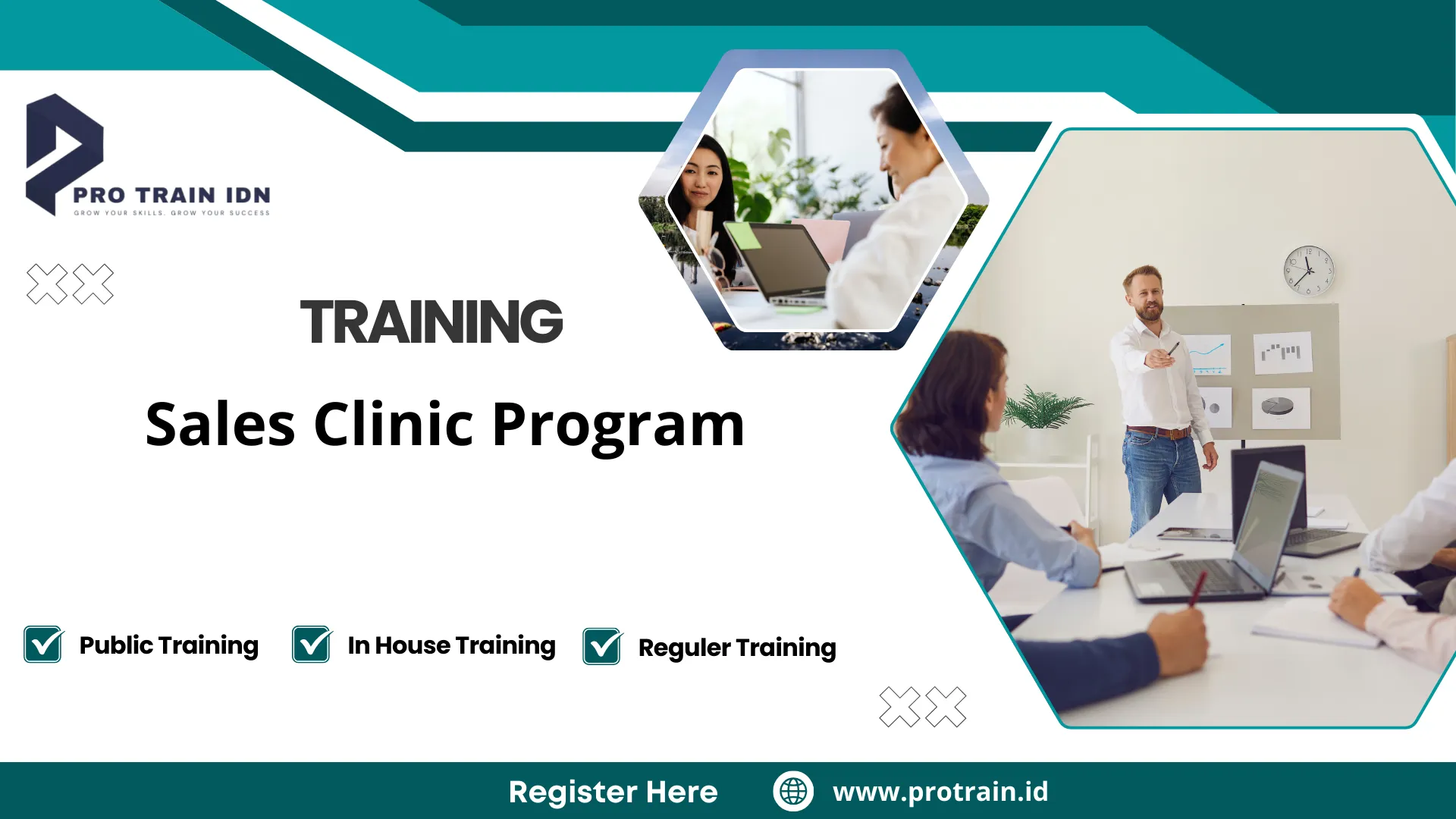 PRO TRAIN IDN
GROW YOUR SKILLS, GROW YOUR SUCCESS

TRAINING

Sales Clinic Program

Public Training
In House Training
Reguler Training

Register Here
www.protrain.id